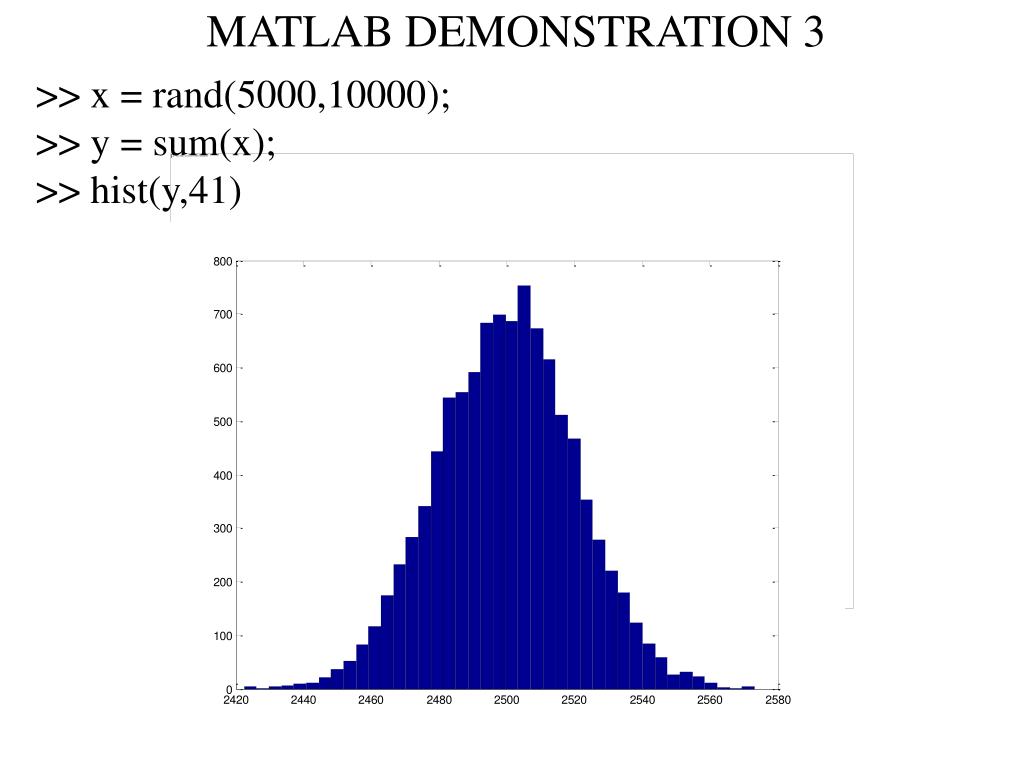 MATLAB DEMONSTRATION 3

>> x = rand(5000,10000);
>> y = sum(x);
>> hist(y,41)

800
700
600
500
400
300
200
100
0
2420 2440 2460 2480 2500 2520 2540 2560 2580